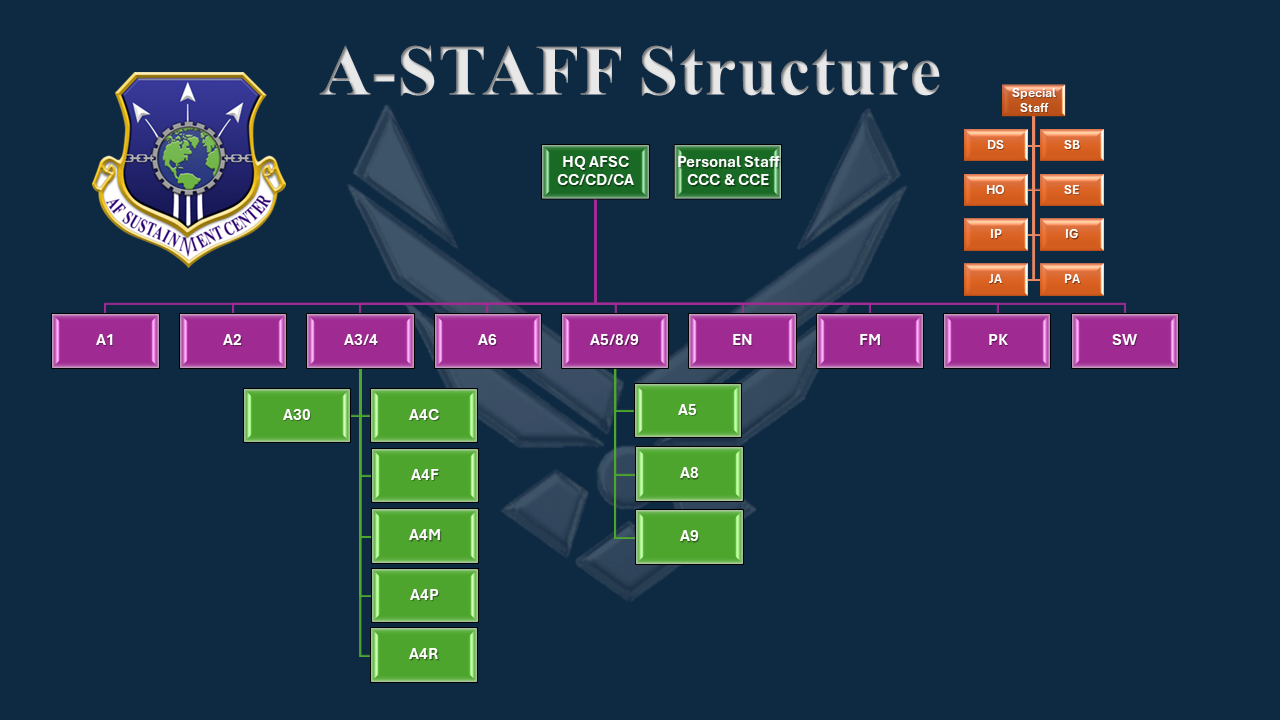 A-STAFF Structure

AF SUSTAINMENT CENTER

HQ AFSC CC/CD/CA

Personal Staff CCC & CCE

Special Staff

DS

SB

HO

SE

IP

IG

JA

PA

A1

A2

A3/4

A6

A5/8/9

EN

FM

PK

SW

A30

A4C

A4F

A4M

A4P

A4R

A5

A8

A9